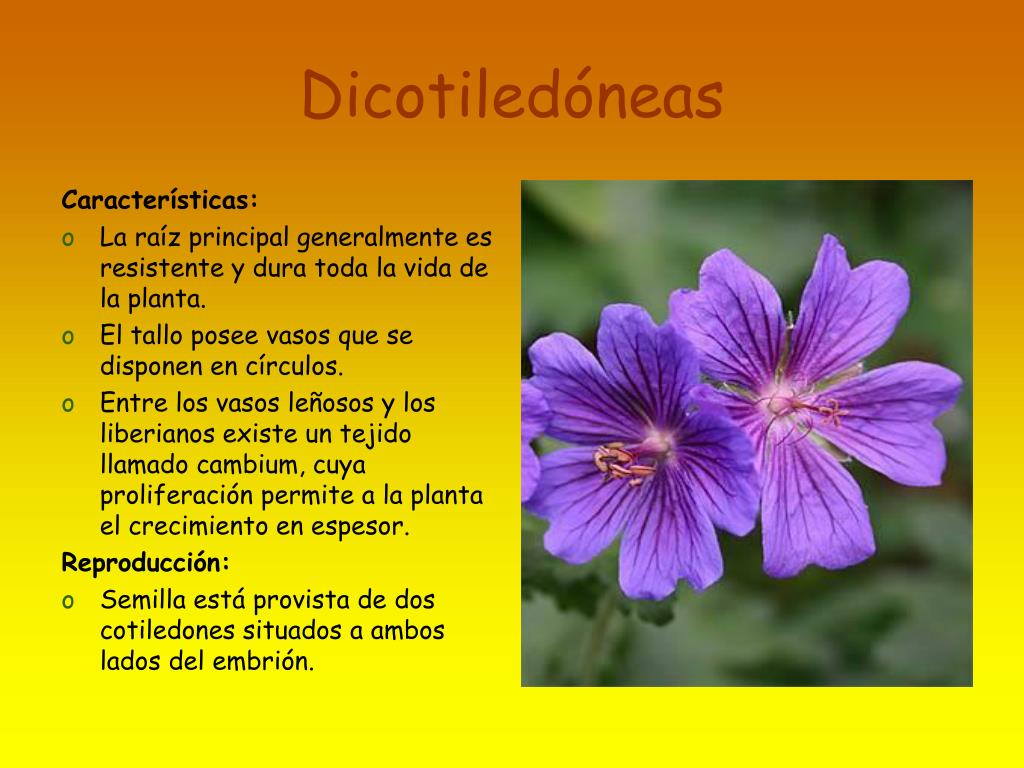 Dicotiledóneas

Características:

o La raíz principal generalmente es resistente y dura toda la vida de la planta.
o El tallo posee vasos que se disponen en círculos.
o Entre los vasos leñosos y los liberianos existe un tejido llamado cambium, cuya proliferación permite a la planta el crecimiento en espesor.

Reproducción:

o Semilla está provista de dos cotiledones situados a ambos lados del embrión.